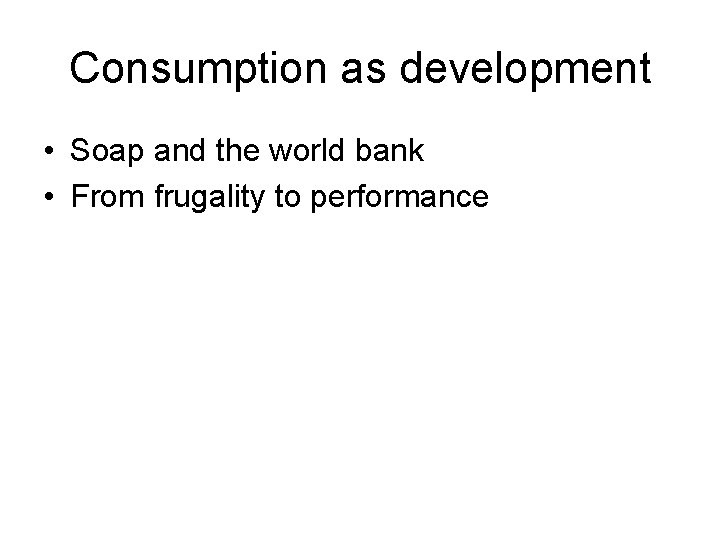 Consumption as development

• Soap and the world bank
• From frugality to performance